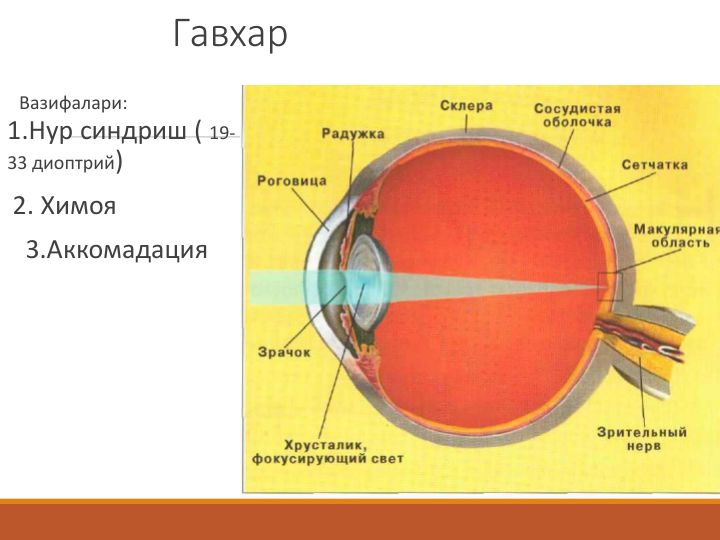 Гавхар

Вазифалари:
1.Нур синдриш ( 19-33 диоптрий)

2. Химоя

3.Аккомадация

Склера
Сосудистая оболочка
Радужка
Сетчатка
Роговица
Макулярная область
Зрачок
Хрусталик, фокусирующий свет
Зрительный нерв